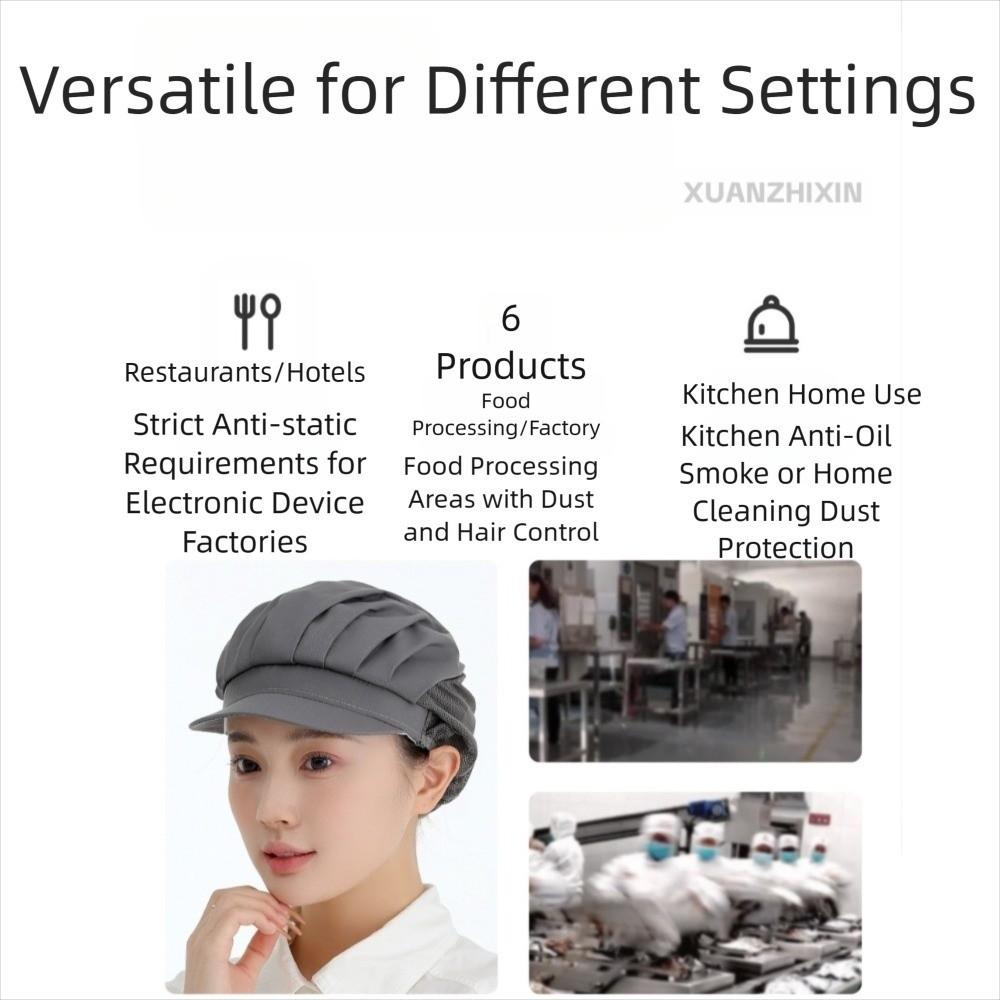 Versatile for Different Settings

XUANZHIXIN

Restaurants/Hotels

Strict Anti-static Requirements for Electronic Device Factories

6

Products

Food Processing/Factory

Food Processing Areas with Dust and Hair Control

Kitchen Home Use

Kitchen Anti-Oil Smoke or Home Cleaning Dust Protection